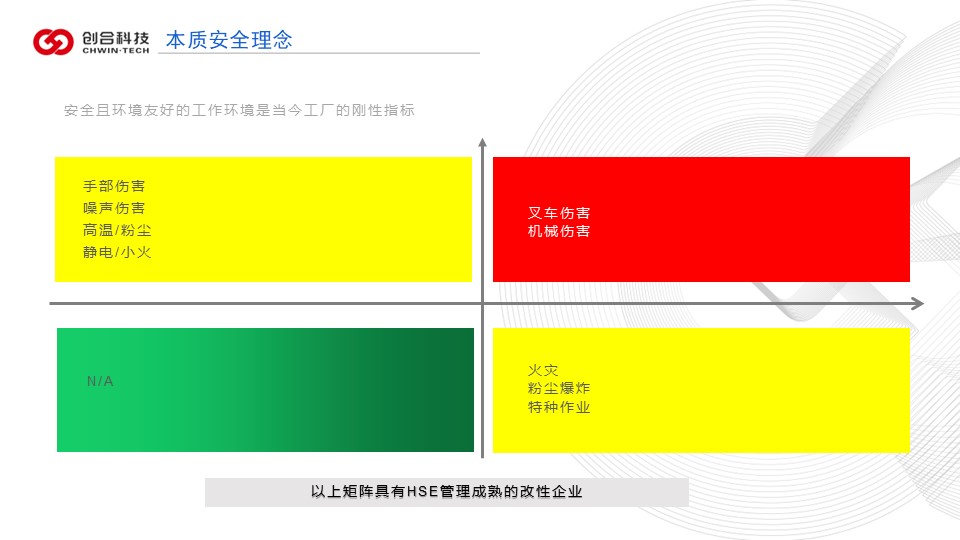 创合科技
CHWIN·TECH
本质安全理念

安全且环境友好的工作环境是当今工厂的刚性指标

手部伤害
噪声伤害
高温/粉尘
静电/小火

叉车伤害
机械伤害

N/A

火灾
粉尘爆炸
特种作业

以上矩阵具有HSE管理成熟的改性企业